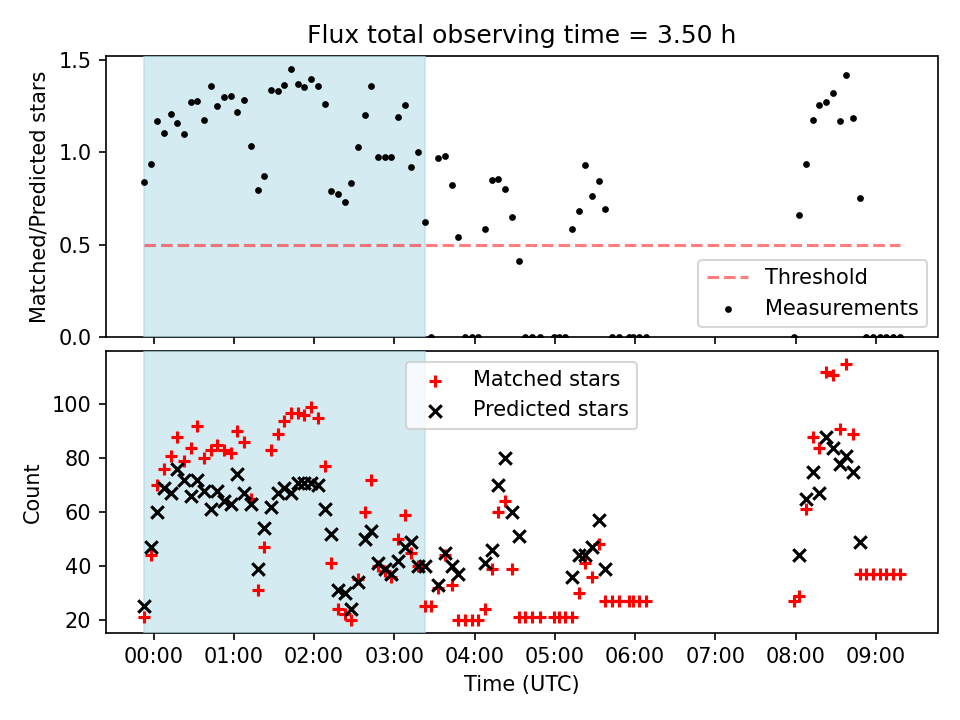 Flux total observing time = 3.50 h

Matched/Predicted stars

1.5
1.0
0.5
0.0

Threshold
Measurements

Matched stars
Predicted stars

Count

100
80
60
40
20

00:00 01:00 02:00 03:00 04:00 05:00 06:00 07:00 08:00 09:00

Time (UTC)